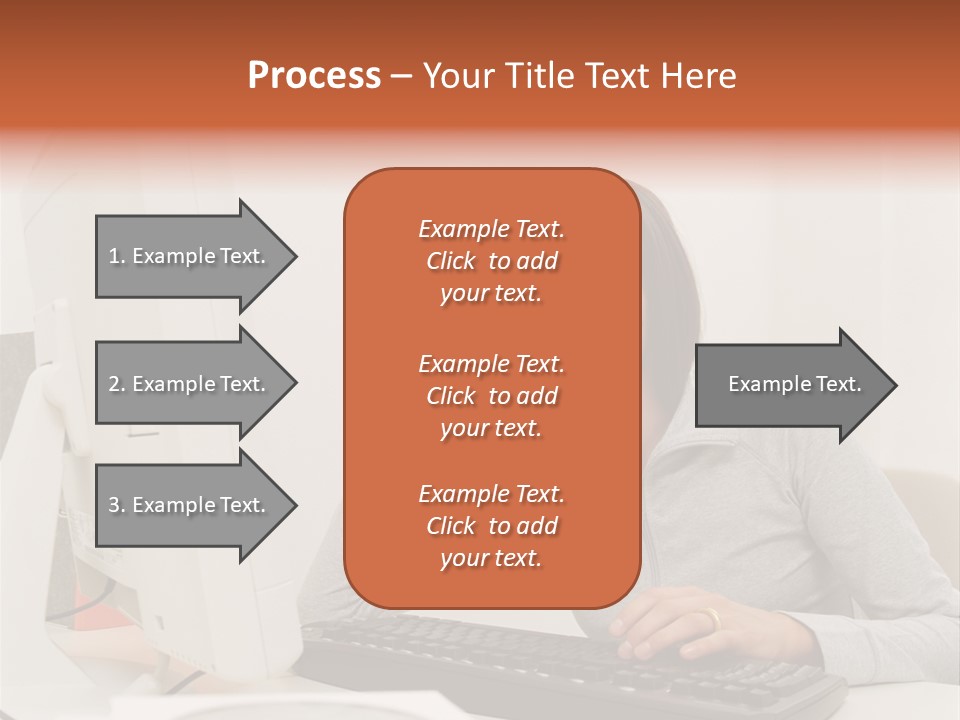 Process – Your Title Text Here

1. Example Text.

2. Example Text.

3. Example Text.

Example Text. Click to add your text.

Example Text. Click to add your text.

Example Text. Click to add your text.

Example Text.